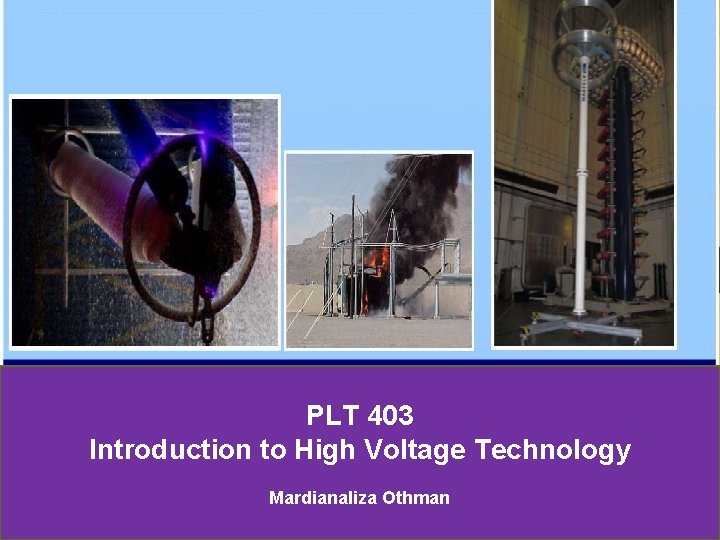 PLT 403
Introduction to High Voltage Technology

Mardianaliza Othman